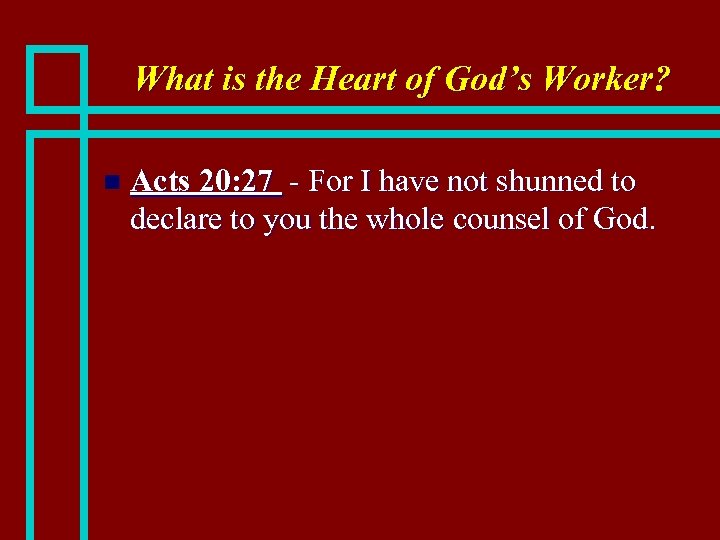 What is the Heart of God's Worker?

Acts 20:27 - For I have not shunned to declare to you the whole counsel of God.